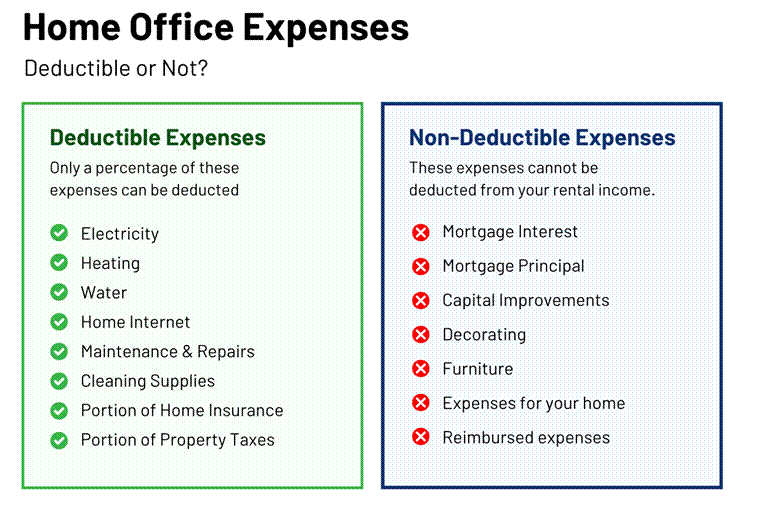 Home Office Expenses

Deductible or Not?

Deductible Expenses

Only a percentage of these expenses can be deducted

Electricity
Heating
Water
Home Internet
Maintenance & Repairs
Cleaning Supplies
Portion of Home Insurance
Portion of Property Taxes

Non-Deductible Expenses

These expenses cannot be deducted from your rental income.

Mortgage Interest
Mortgage Principal
Capital Improvements
Decorating
Furniture
Expenses for your home
Reimbursed expenses